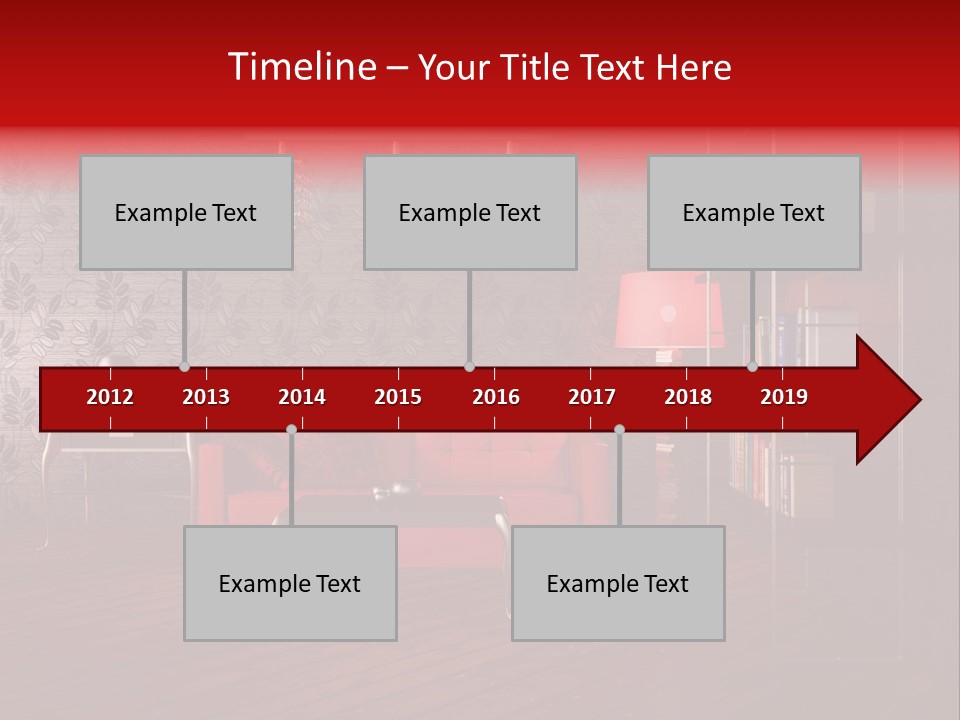 Timeline – Your Title Text Here

Example Text

Example Text

Example Text

2012 2013 2014 2015 2016 2017 2018 2019

Example Text

Example Text